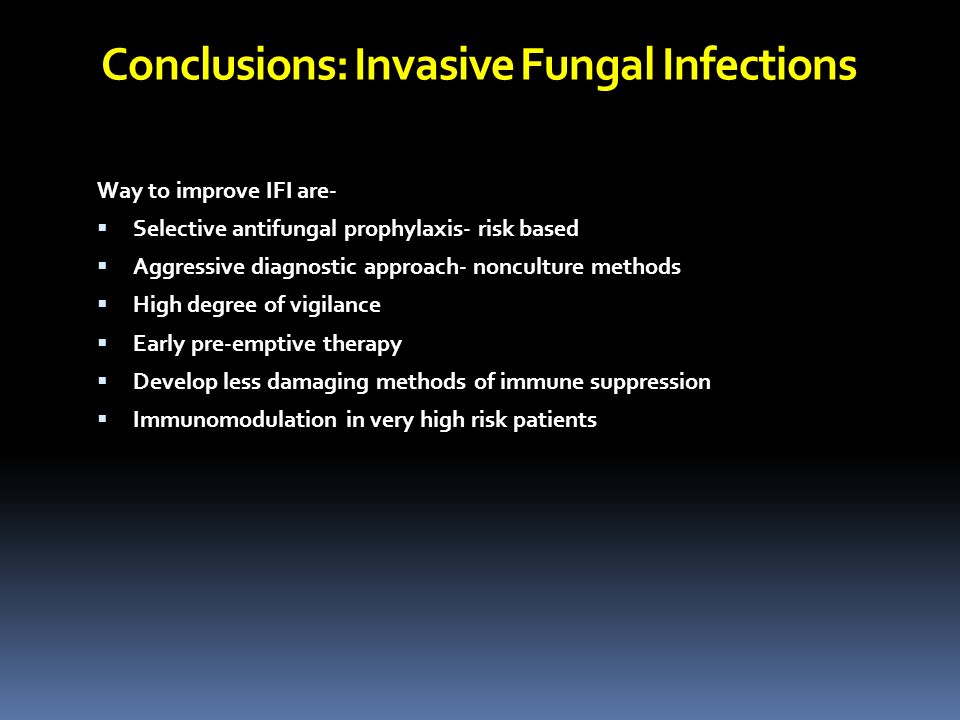 Conclusions: Invasive Fungal Infections

Way to improve IFI are-

- Selective antifungal prophylaxis- risk based
- Aggressive diagnostic approach- nonculture methods
- High degree of vigilance
- Early pre-emptive therapy
- Develop less damaging methods of immune suppression
- Immunomodulation in very high risk patients